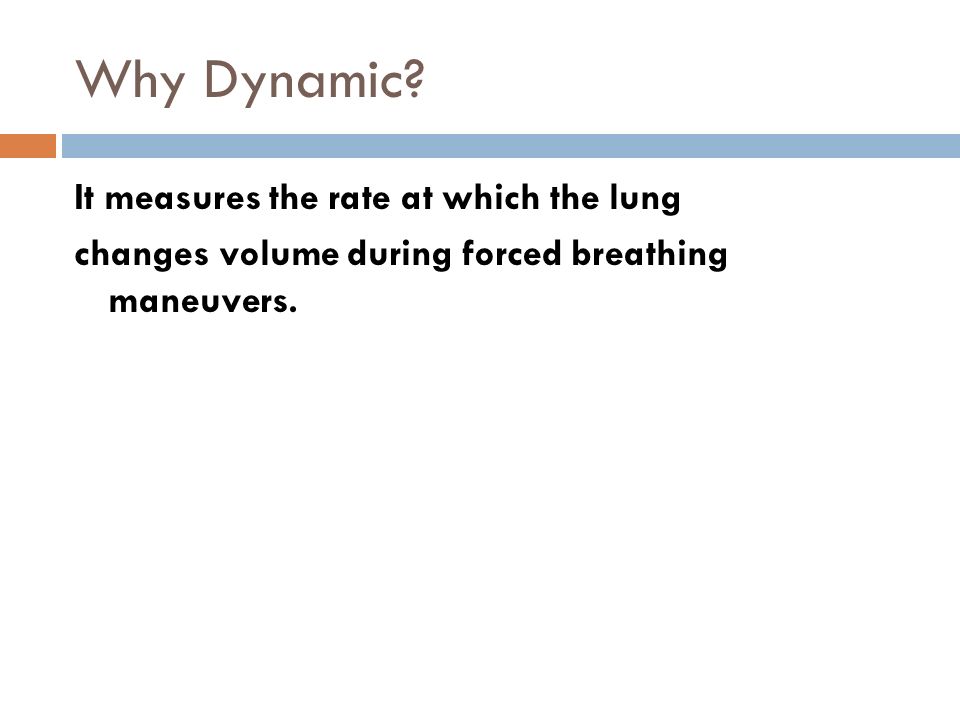 Why Dynamic?

It measures the rate at which the lung changes volume during forced breathing maneuvers.